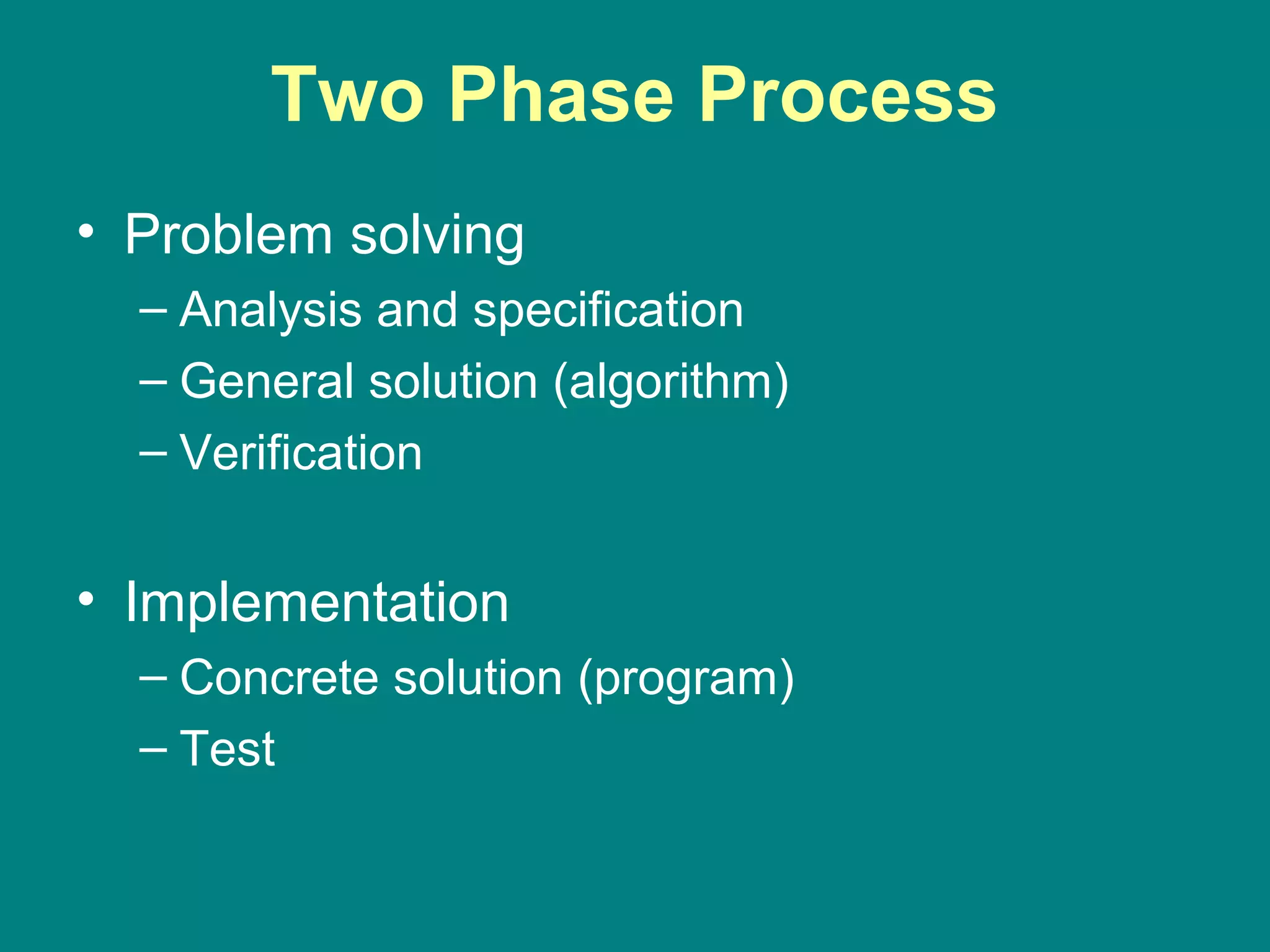 Two Phase Process

• Problem solving
– Analysis and specification
– General solution (algorithm)
– Verification

• Implementation
– Concrete solution (program)
– Test